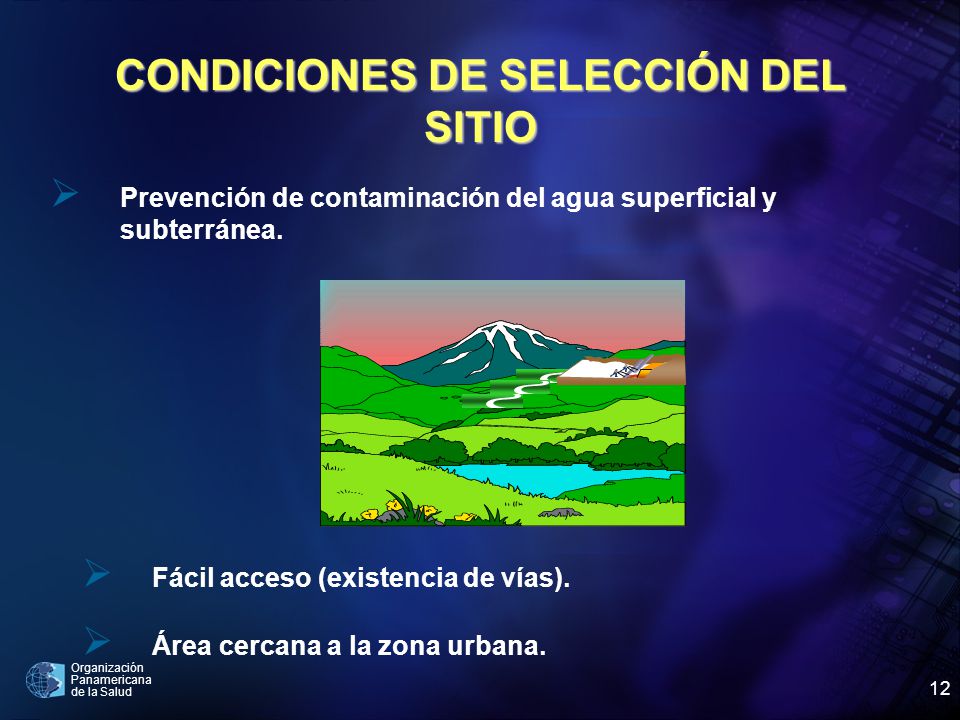 CONDICIONES DE SELECCIÓN DEL SITIO

Prevención de contaminación del agua superficial y subterránea.

Fácil acceso (existencia de vías).

Área cercana a la zona urbana.

Organización Panamericana de la Salud

12